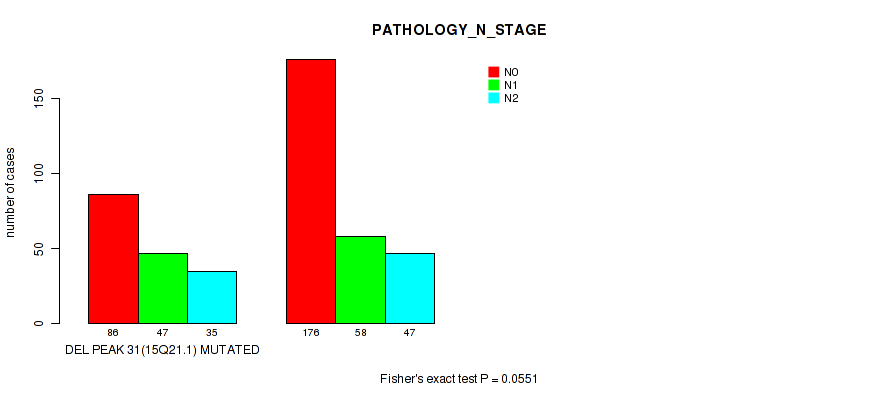 PATHOLOGY_N_STAGE

N0
N1
N2

number of cases

0
50
100
150

86
47
35
176
58
47

DEL PEAK 31(15Q21.1) MUTATED

Fisher's exact test P = 0.0551